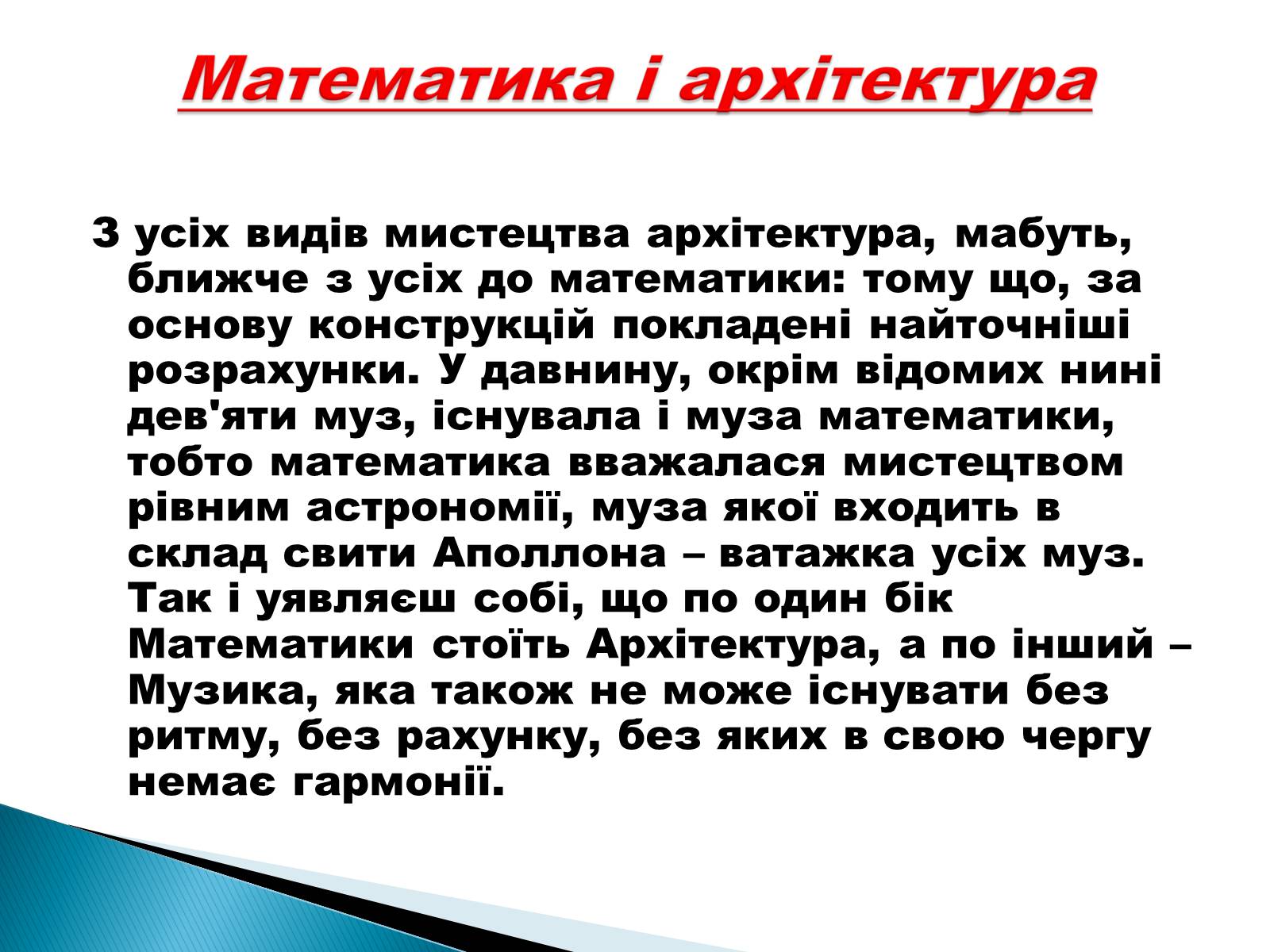 Математика і архітектура

З усіх видів мистецтва архітектура, мабуть, ближче з усіх до математики: тому що, за основу конструкцій покладені найточніші розрахунки. У давнину, окрім відомих нині дев'яти муз, існувала і муза математики, тобто математика вважалася мистецтвом рівним астрономії, муза якої входить в склад свити Аполлона – ватажка усіх муз. Так і уявляєш собі, що по один бік Математики стоїть Архітектура, а по інший – Музика, яка також не може існувати без ритму, без рахунку, без яких в свою чергу немає гармонії.